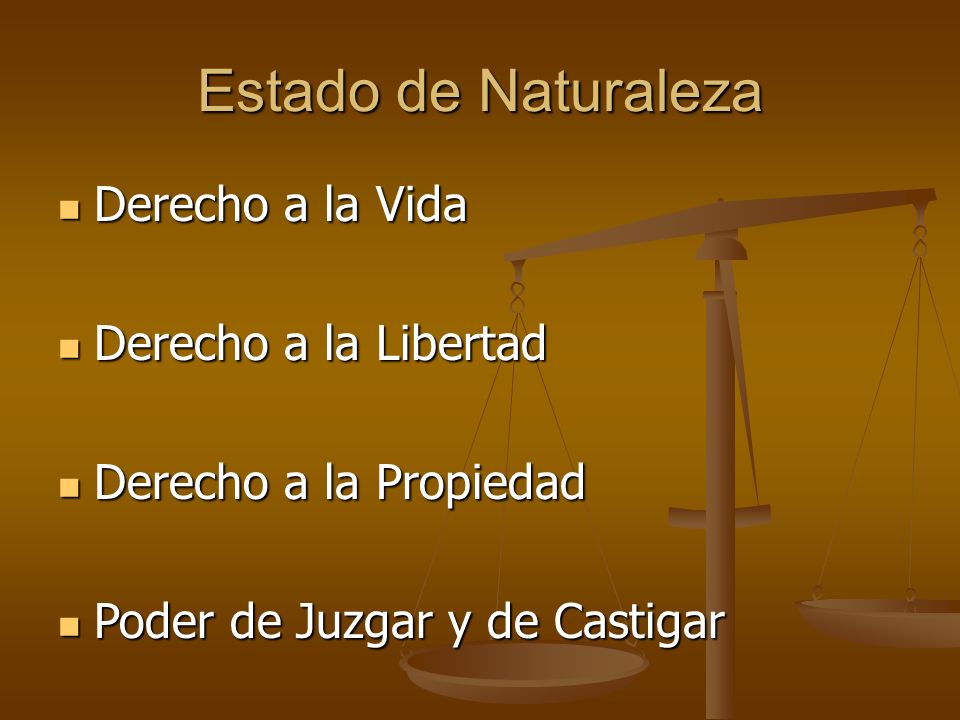 Estado de Naturaleza

- Derecho a la Vida
- Derecho a la Libertad
- Derecho a la Propiedad
- Poder de Juzgar y de Castigar